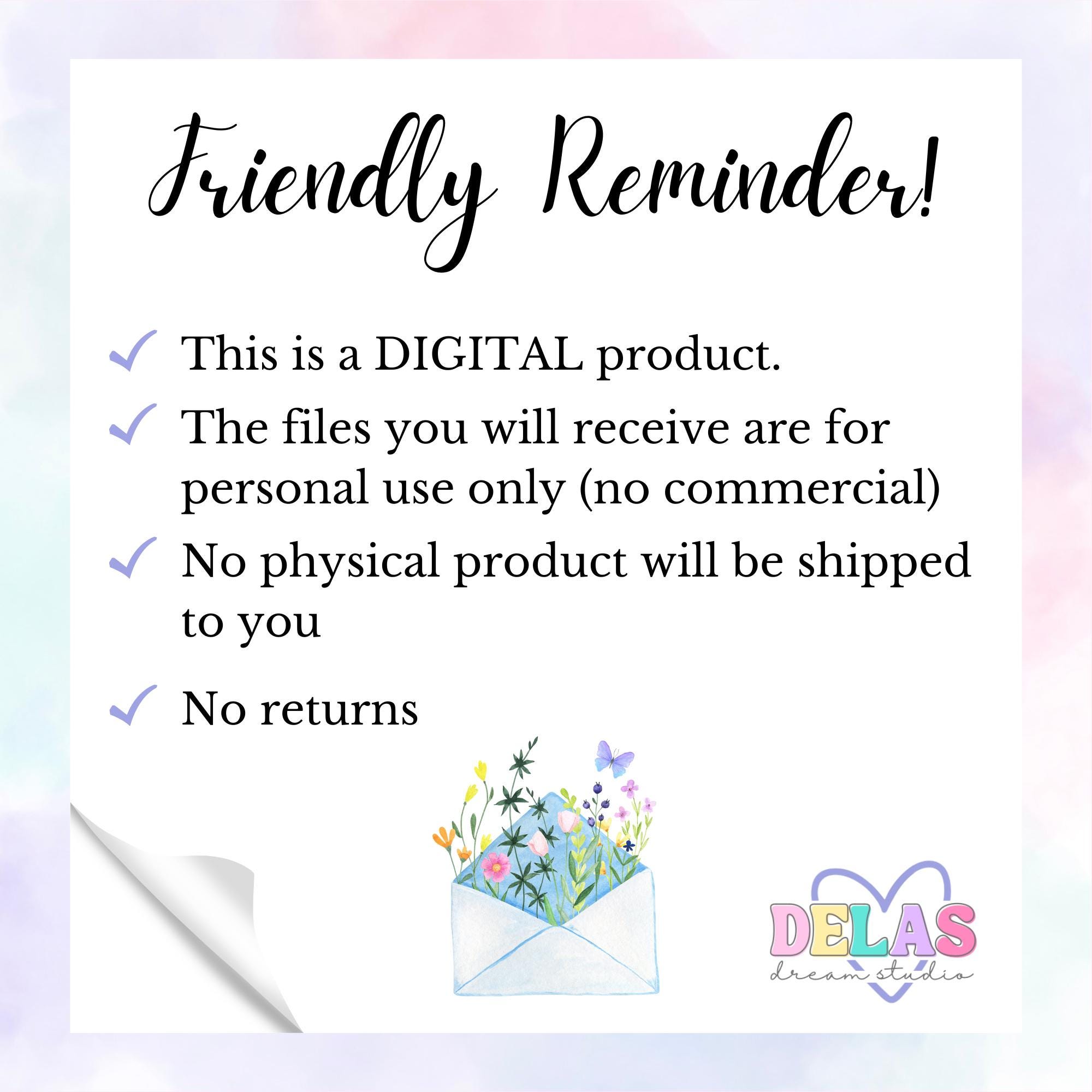 Friendly Reminder!

✓ This is a DIGITAL product.

✓ The files you will receive are for personal use only (no commercial)

✓ No physical product will be shipped to you

✓ No returns

DELAS
dream studio